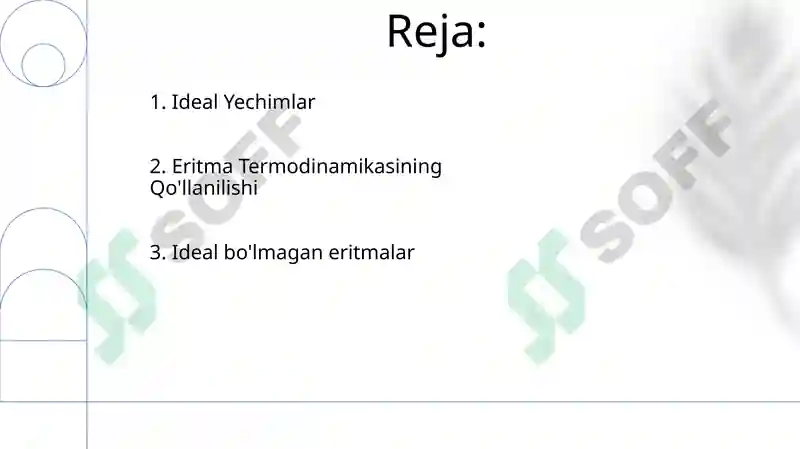 Reja:

1. Ideal Yechimlar

2. Eritma Termodinamikasining Qo'llanilishi

3. Ideal bo'lmagan eritmalar

SOFF

SOFF